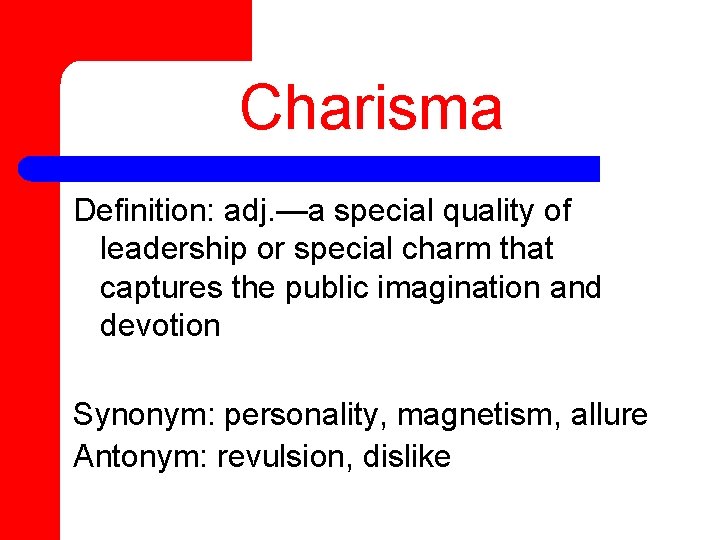 Charisma

Definition: adj.—a special quality of leadership or special charm that captures the public imagination and devotion

Synonym: personality, magnetism, allure
Antonym: revulsion, dislike